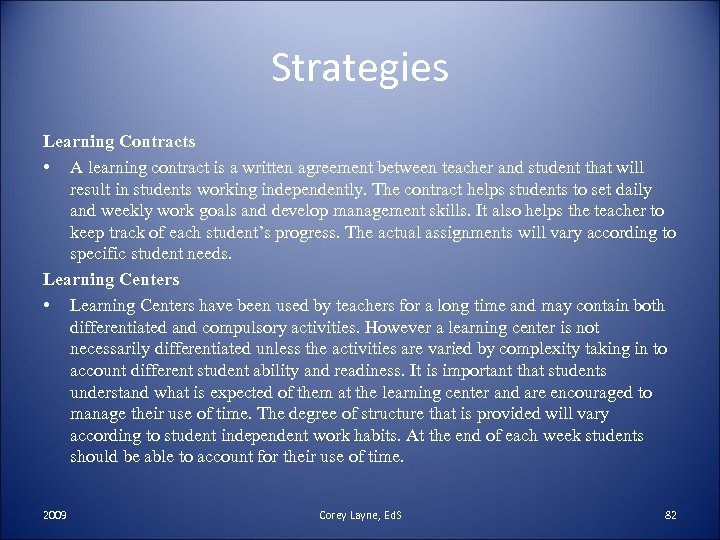 Strategies

Learning Contracts

• A learning contract is a written agreement between teacher and student that will result in students working independently. The contract helps students to set daily and weekly work goals and develop management skills. It also helps the teacher to keep track of each student's progress. The actual assignments will vary according to specific student needs.

Learning Centers

• Learning Centers have been used by teachers for a long time and may contain both differentiated and compulsory activities. However a learning center is not necessarily differentiated unless the activities are varied by complexity taking in to account different student ability and readiness. It is important that students understand what is expected of them at the learning center and are encouraged to manage their use of time. The degree of structure that is provided will vary according to student independent work habits. At the end of each week students should be able to account for their use of time.

2009

Corey Layne, EdS

82